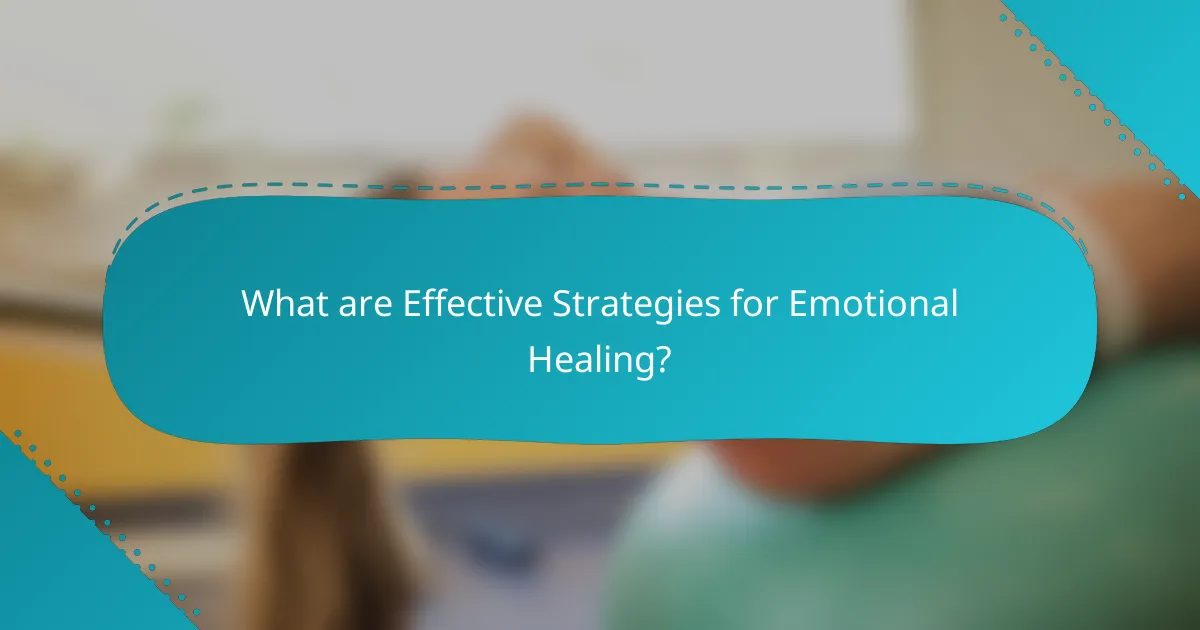 What are Effective Strategies for Emotional Healing?